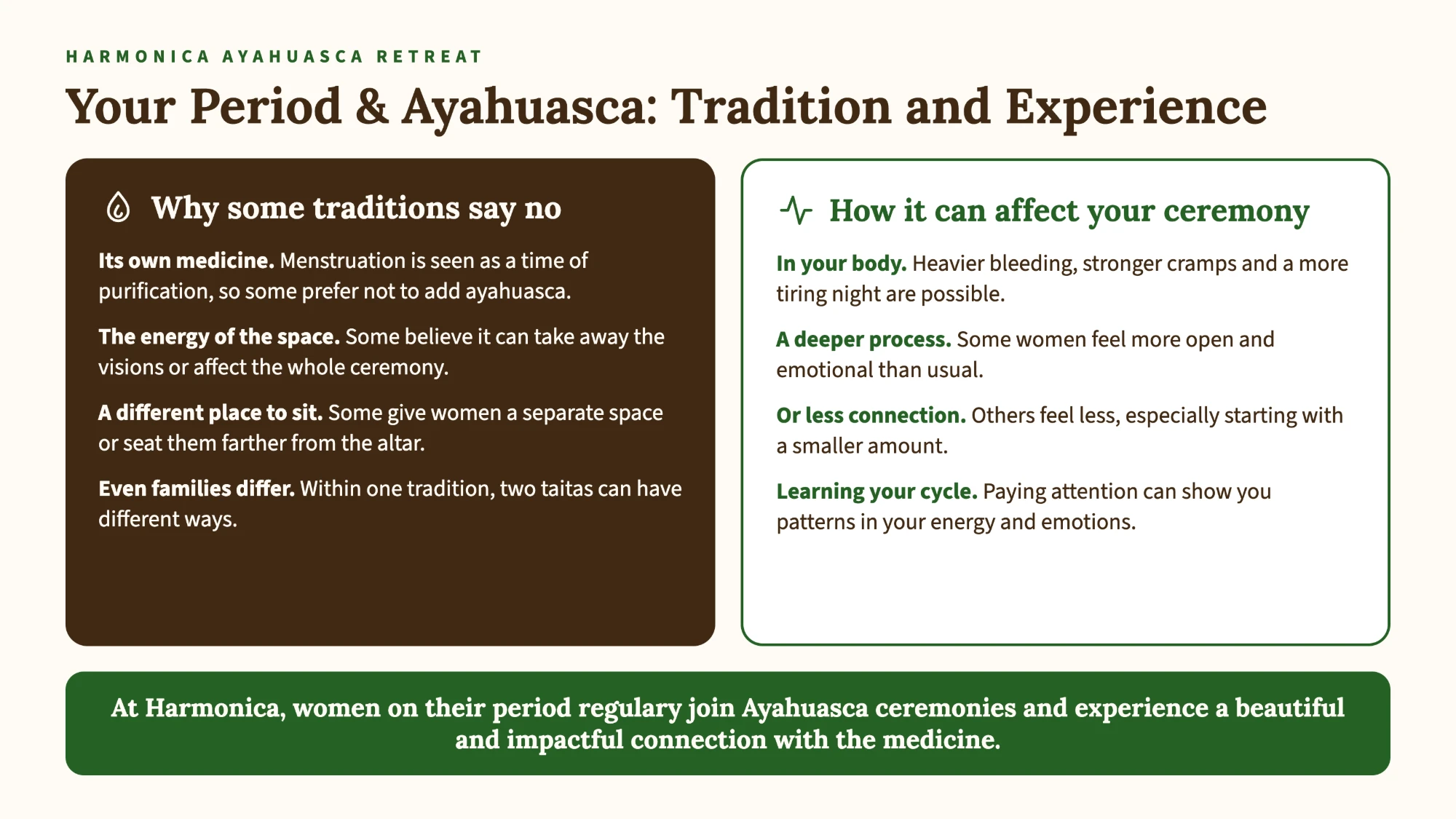 HARMONICA AYAHUASCA RETREAT

Your Period & Ayahuasca: Tradition and Experience

Why some traditions say no

Its own medicine. Menstruation is seen as a time of purification, so some prefer not to add ayahuasca.

The energy of the space. Some believe it can take away the visions or affect the whole ceremony.

A different place to sit. Some give women a separate space or seat them farther from the altar.

Even families differ. Within one tradition, two taitas can have different ways.

How it can affect your ceremony

In your body. Heavier bleeding, stronger cramps and a more tiring night are possible.

A deeper process. Some women feel more open and emotional than usual.

Or less connection. Others feel less, especially starting with a smaller amount.

Learning your cycle. Paying attention can show you patterns in your energy and emotions.

At Harmonica, women on their period regulary join Ayahuasca ceremonies and experience a beautiful and impactful connection with the medicine.